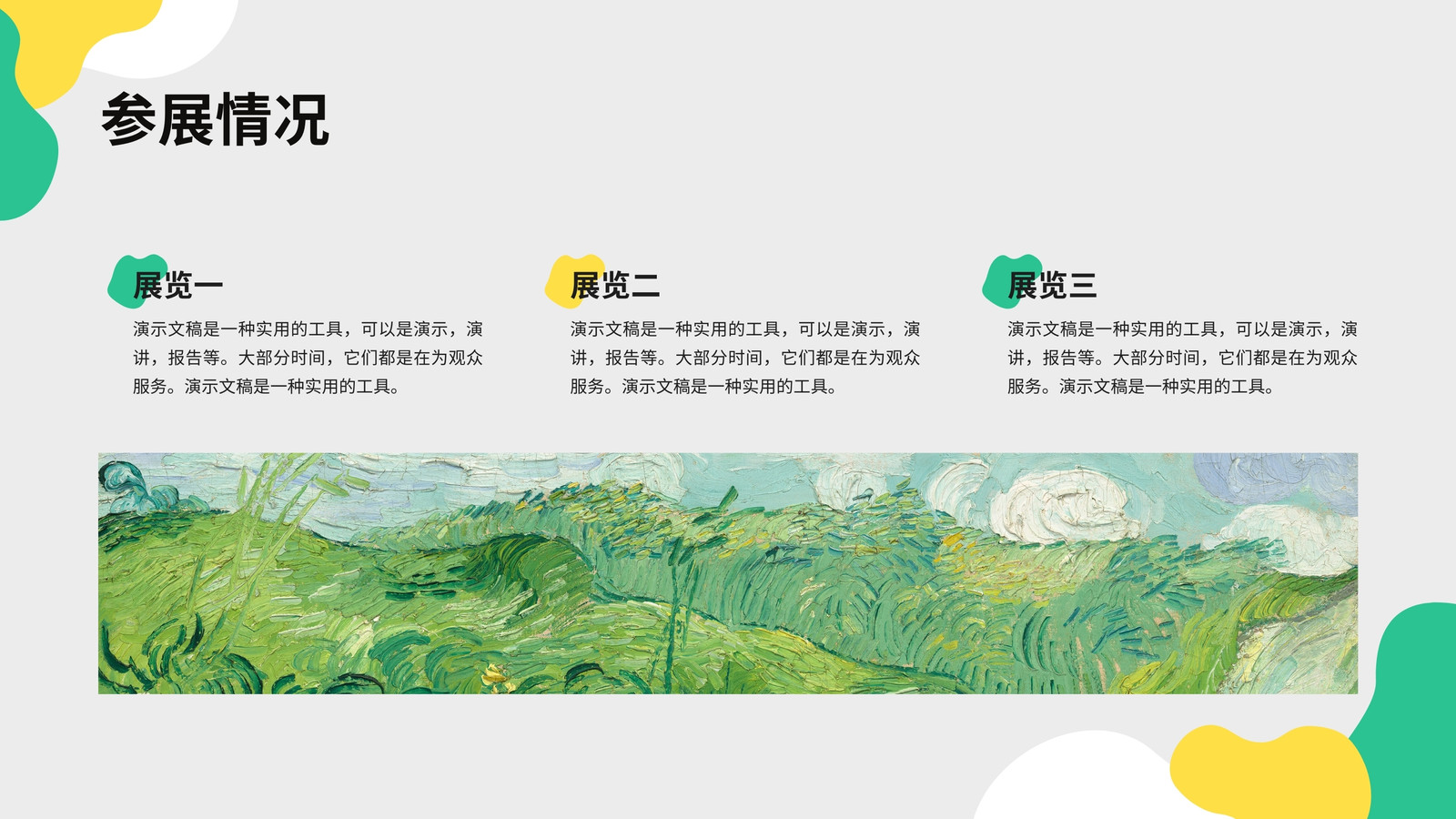 参展情况

展览一

演示文稿是一种实用的工具，可以是演示，演讲，报告等。大部分时间，它们都是在为观众服务。演示文稿是一种实用的工具。

展览二

演示文稿是一种实用的工具，可以是演示，演讲，报告等。大部分时间，它们都是在为观众服务。演示文稿是一种实用的工具。

展览三

演示文稿是一种实用的工具，可以是演示，演讲，报告等。大部分时间，它们都是在为观众服务。演示文稿是一种实用的工具。